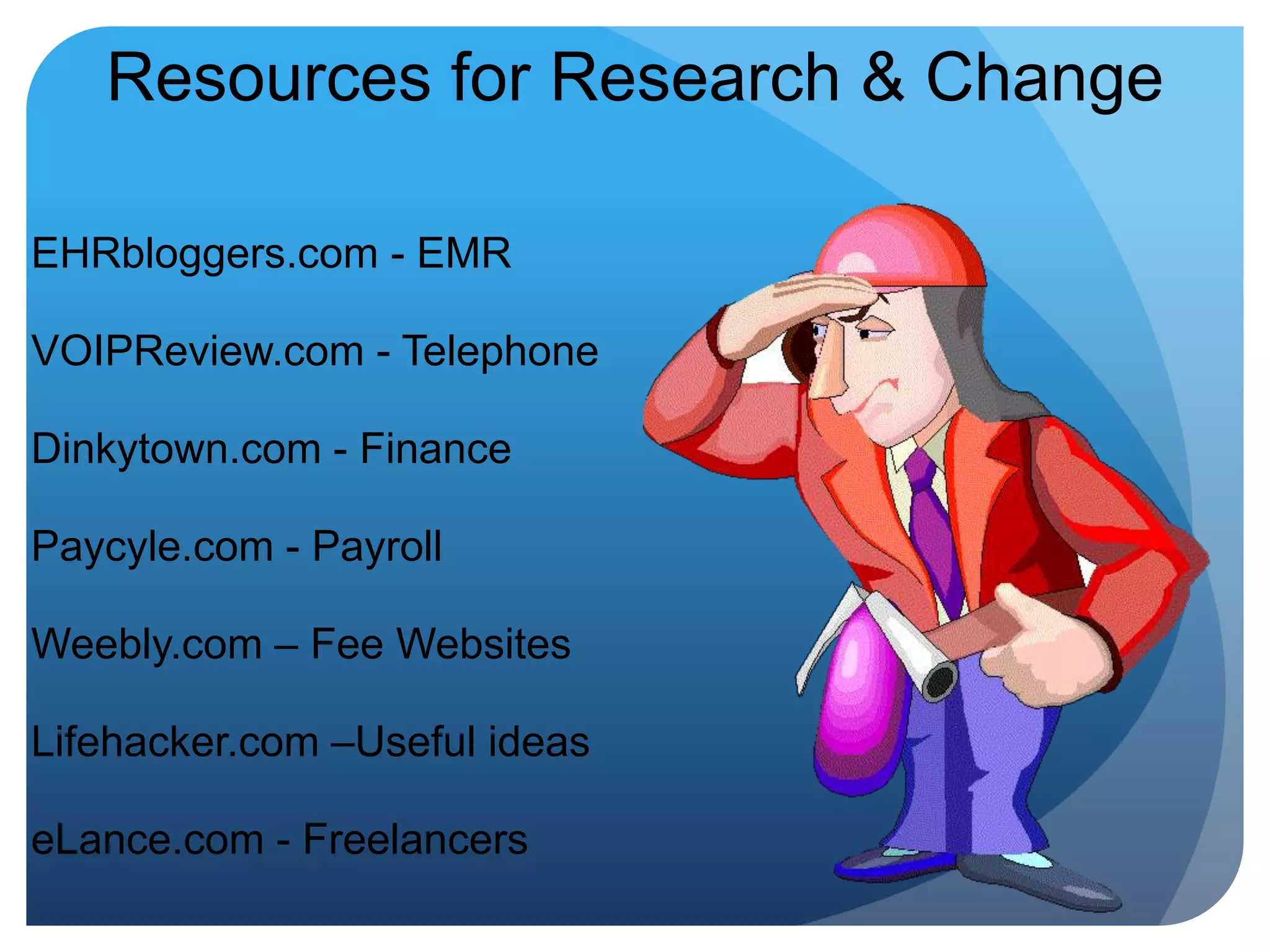 Resources for Research & Change

EHRbloggers.com - EMR

VOIPReview.com - Telephone

Dinkytown.com - Finance

Paycyle.com - Payroll

Weebly.com – Fee Websites

Lifehacker.com –Useful ideas

eLance.com - Freelancers